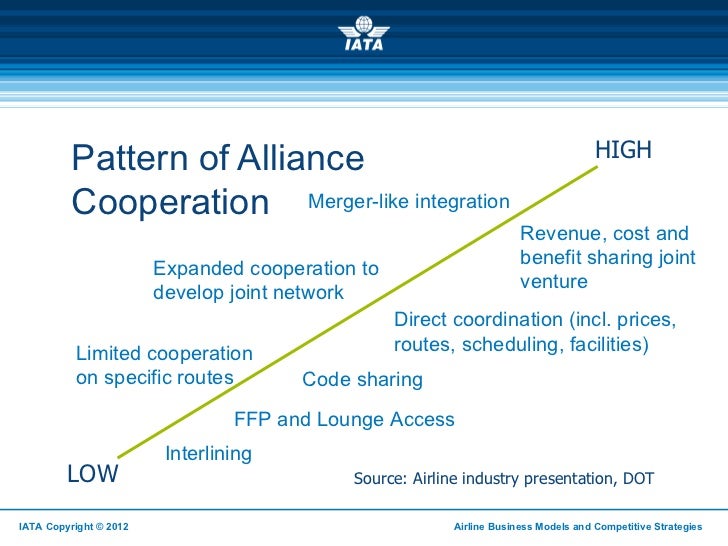 IATA

Pattern of Alliance Cooperation

HIGH

Merger-like integration

Revenue, cost and benefit sharing joint venture

Expanded cooperation to develop joint network

Direct coordination (incl. prices, routes, scheduling, facilities)

Limited cooperation on specific routes

Code sharing

FFP and Lounge Access

Interlining

LOW

Source: Airline industry presentation, DOT

IATA Copyright © 2012

Airline Business Models and Competitive Strategies